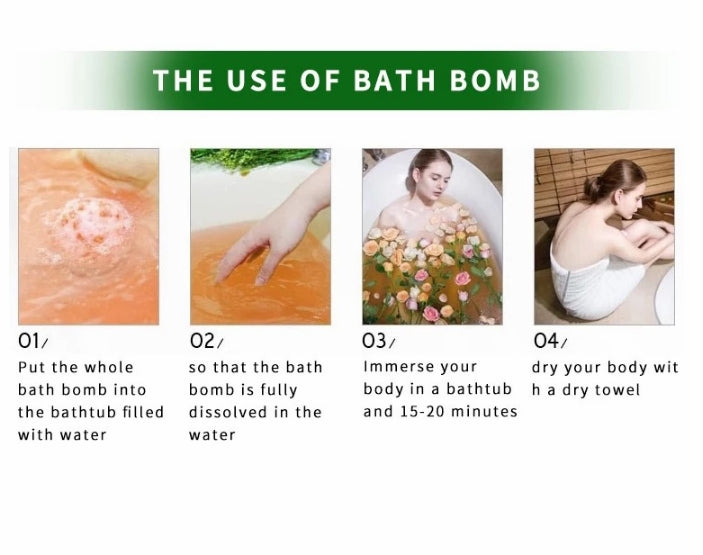 THE USE OF BATH BOMB

01/
Put the whole bath bomb into the bathtub filled with water

02/
so that the bath bomb is fully dissolved in the water

03/
Immerse your body in a bathtub and 15-20 minutes

04/
dry your body wit h a dry towel